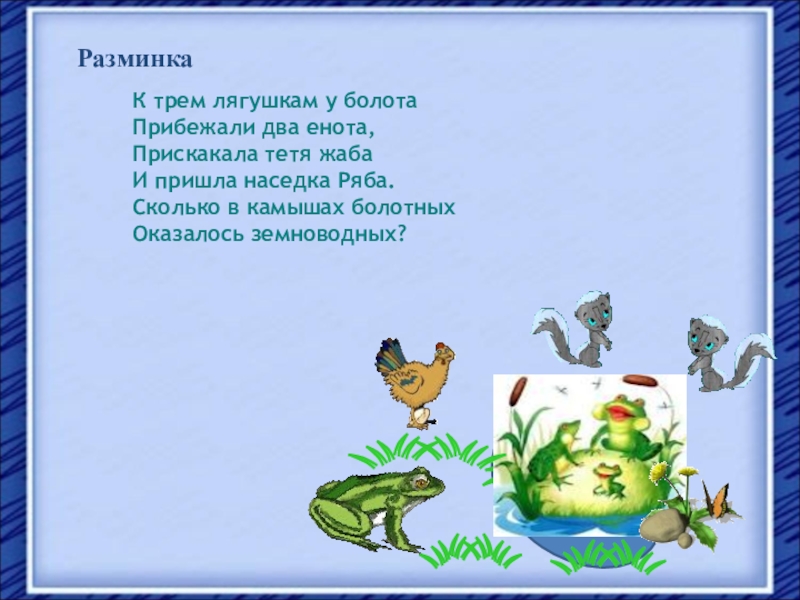 Разминка

К трем лягушкам у болота
Прибежали два енота,
Прискакала тетя жаба
И пришла наседка Ряба.
Сколько в камышах болотных
Оказалось земноводных?